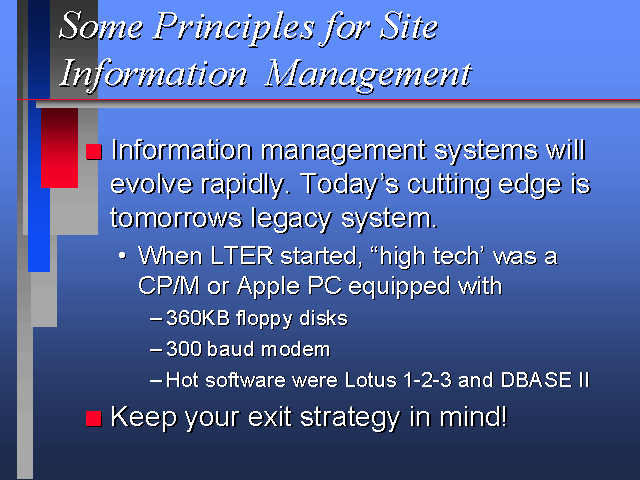 Some Principles for Site Information Management

■ Information management systems will evolve rapidly. Today’s cutting edge is tomorrows legacy system.

• When LTER started, “high tech’ was a CP/M or Apple PC equipped with

– 360KB floppy disks

– 300 baud modem

– Hot software were Lotus 1-2-3 and DBASE II

■ Keep your exit strategy in mind!